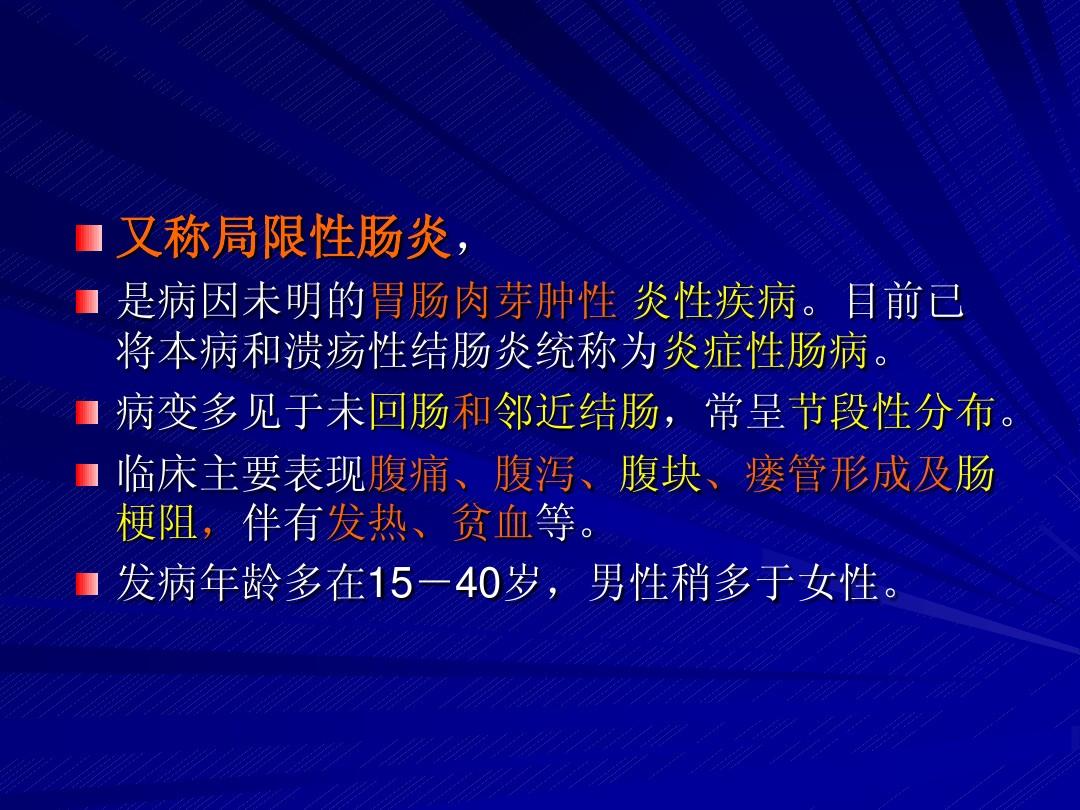 又称局限性肠炎，

是病因未明的胃肠肉芽肿性 炎性疾病。目前已将本病和溃疡性结肠炎统称为炎症性肠病。

病变多见于未回肠和邻近结肠，常呈节段性分布。

临床主要表现腹痛、腹泻、腹块、瘘管形成及肠梗阻，伴有发热、贫血等。

发病年龄多在15－40岁，男性稍多于女性。